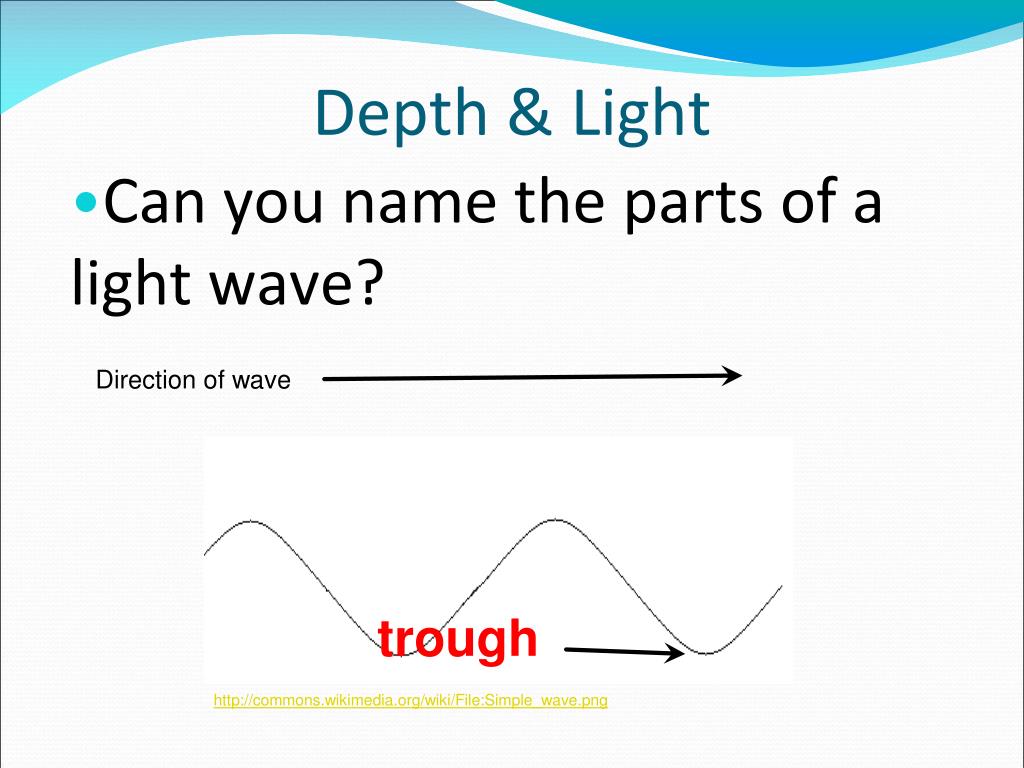 Depth & Light

•Can you name the parts of a light wave?

Direction of wave

trough

http://commons.wikimedia.org/wiki/File:Simple_wave.png